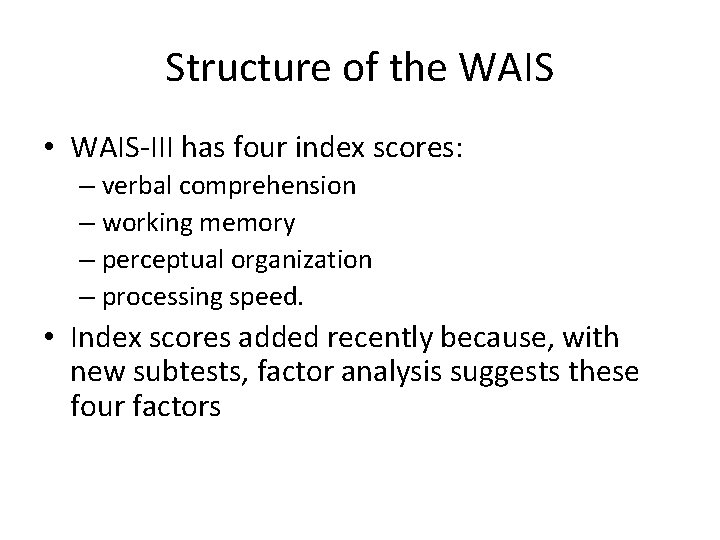 Structure of the WAIS

• WAIS-III has four index scores:
  – verbal comprehension
  – working memory
  – perceptual organization
  – processing speed.
• Index scores added recently because, with new subtests, factor analysis suggests these four factors